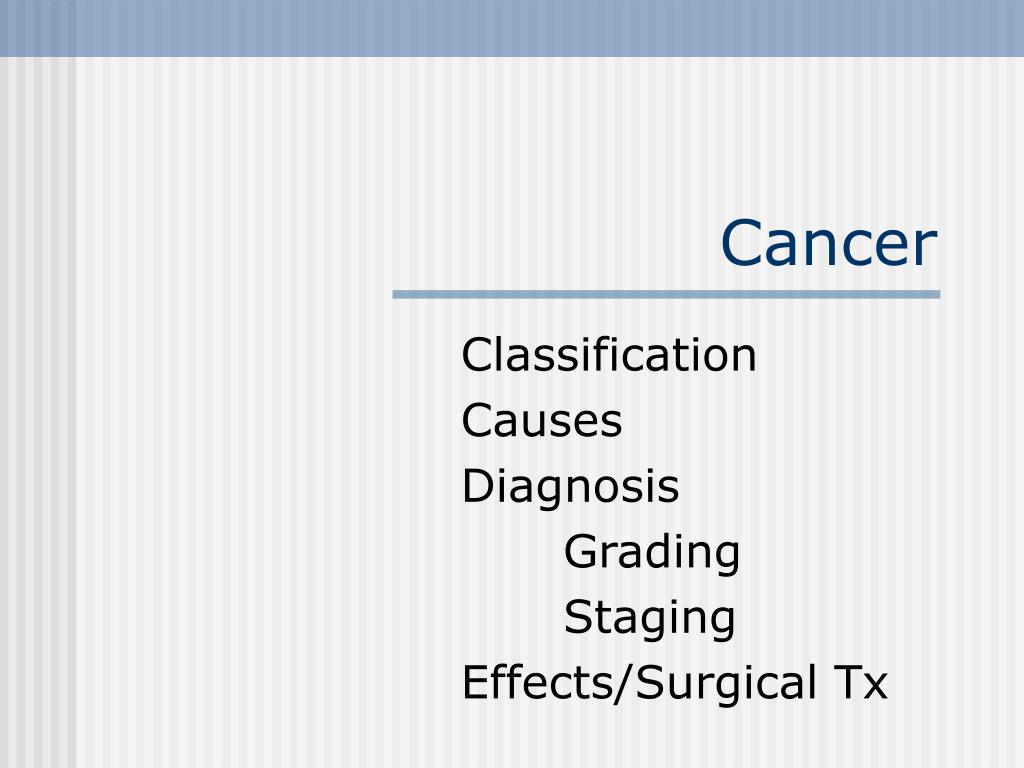 Cancer

Classification
Causes
Diagnosis
Grading
Staging
Effects/Surgical Tx